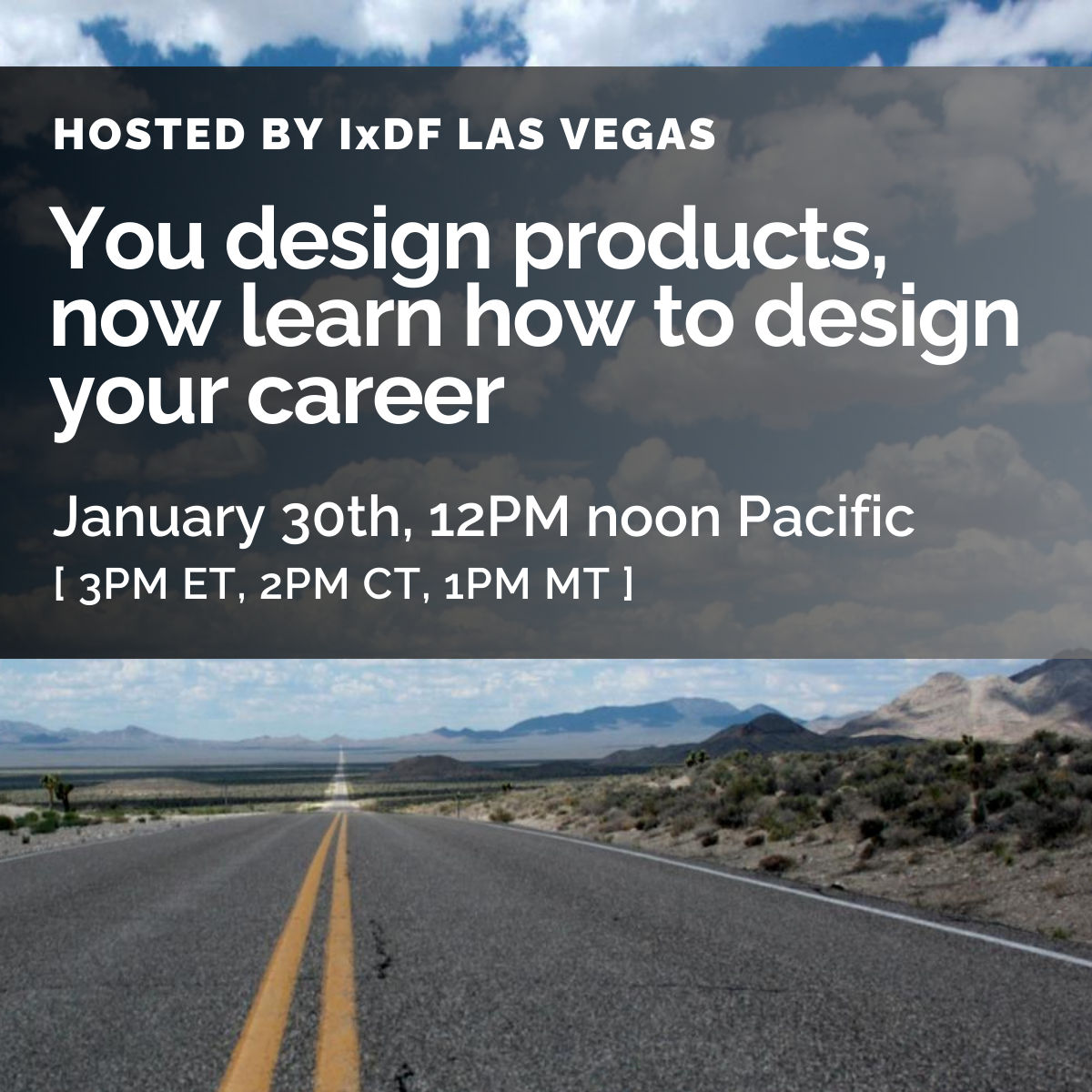 HOSTED BY IxDF LAS VEGAS

You design products, now learn how to design your career

January 30th, 12PM noon Pacific
[ 3PM ET, 2PM CT, 1PM MT ]